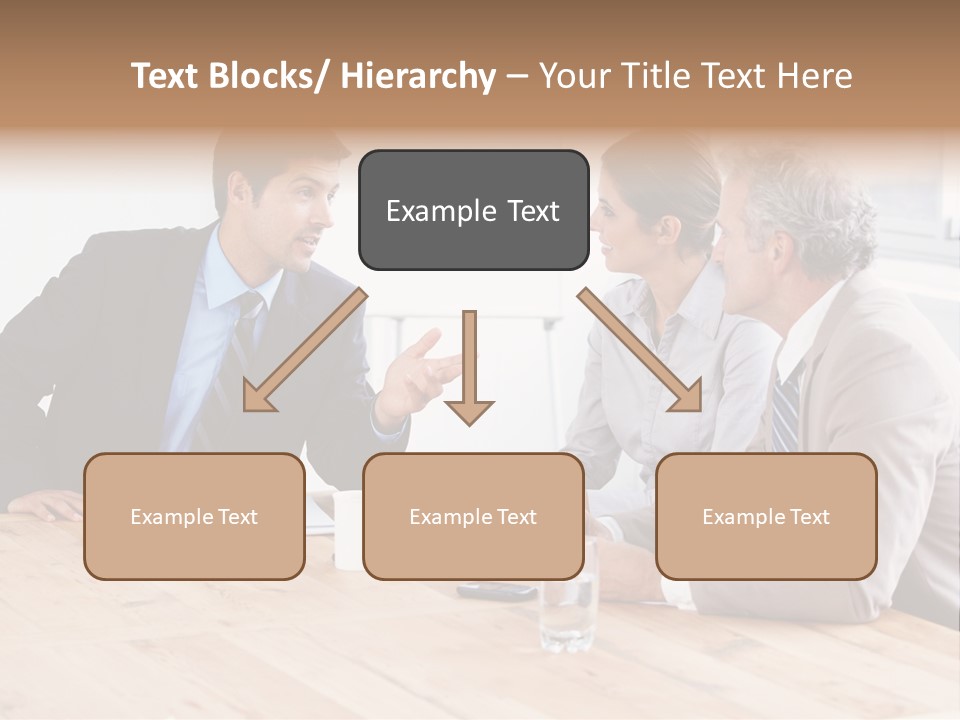 Text Blocks/ Hierarchy – Your Title Text Here

Example Text

Example Text

Example Text

Example Text